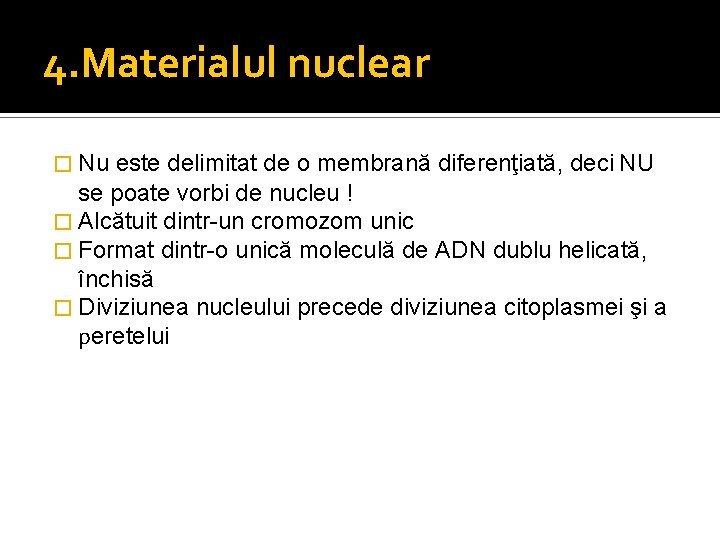 4.Materialul nuclear

Nu este delimitat de o membrană diferenţiată, deci NU se poate vorbi de nucleu !

Alcătuit dintr-un cromozom unic

Format dintr-o unică moleculă de ADN dublu helicată, închisă

Diviziunea nucleului precede diviziunea citoplasmei şi a peretelui